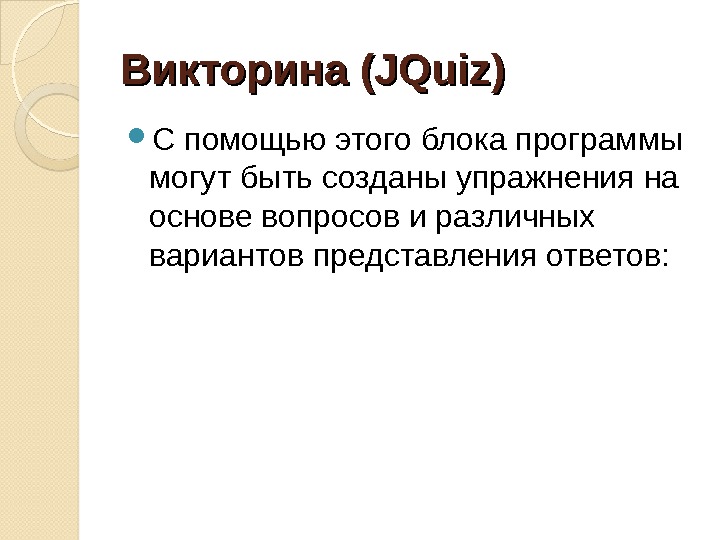 Викторина (JQuiz)

С помощью этого блока программы могут быть созданы упражнения на основе вопросов и различных вариантов представления ответов: